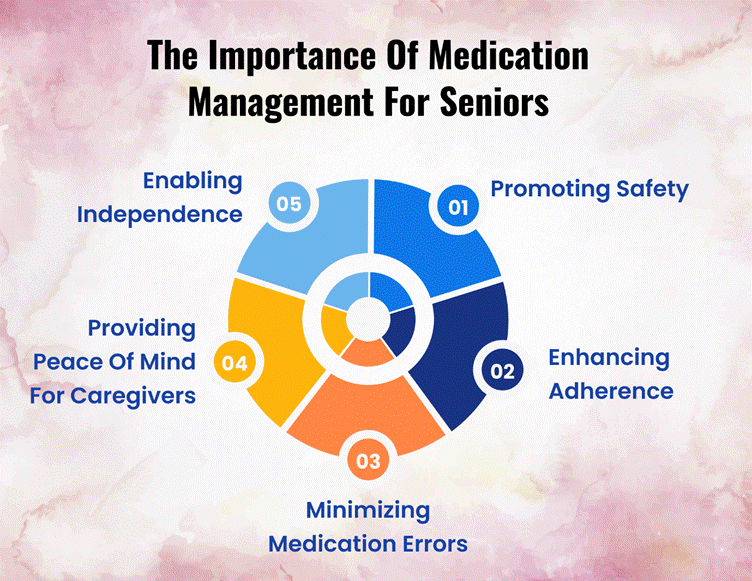 The Importance Of Medication Management For Seniors

01 Promoting Safety

02 Enhancing Adherence

03 Minimizing Medication Errors

04 Providing Peace Of Mind For Caregivers

05 Enabling Independence